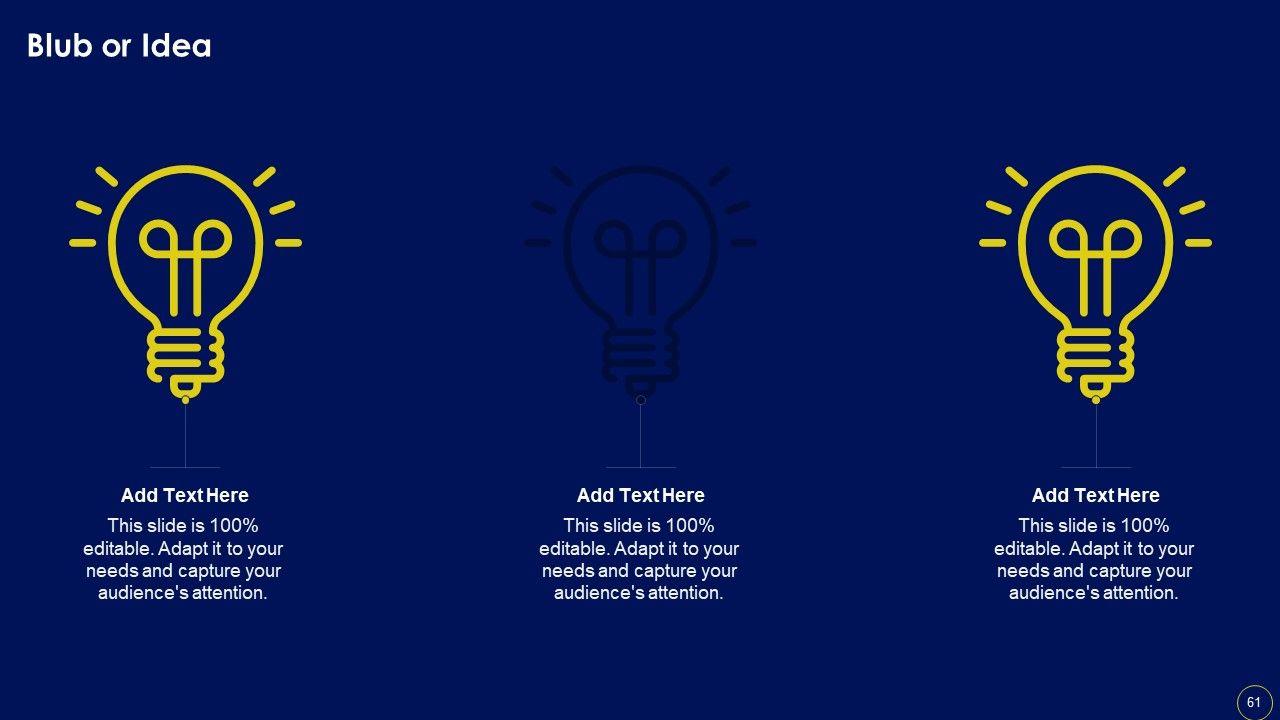 Blub or Idea

Add Text Here
This slide is 100% editable. Adapt it to your needs and capture your audience's attention.

Add Text Here
This slide is 100% editable. Adapt it to your needs and capture your audience's attention.

Add Text Here
This slide is 100% editable. Adapt it to your needs and capture your audience's attention.

61